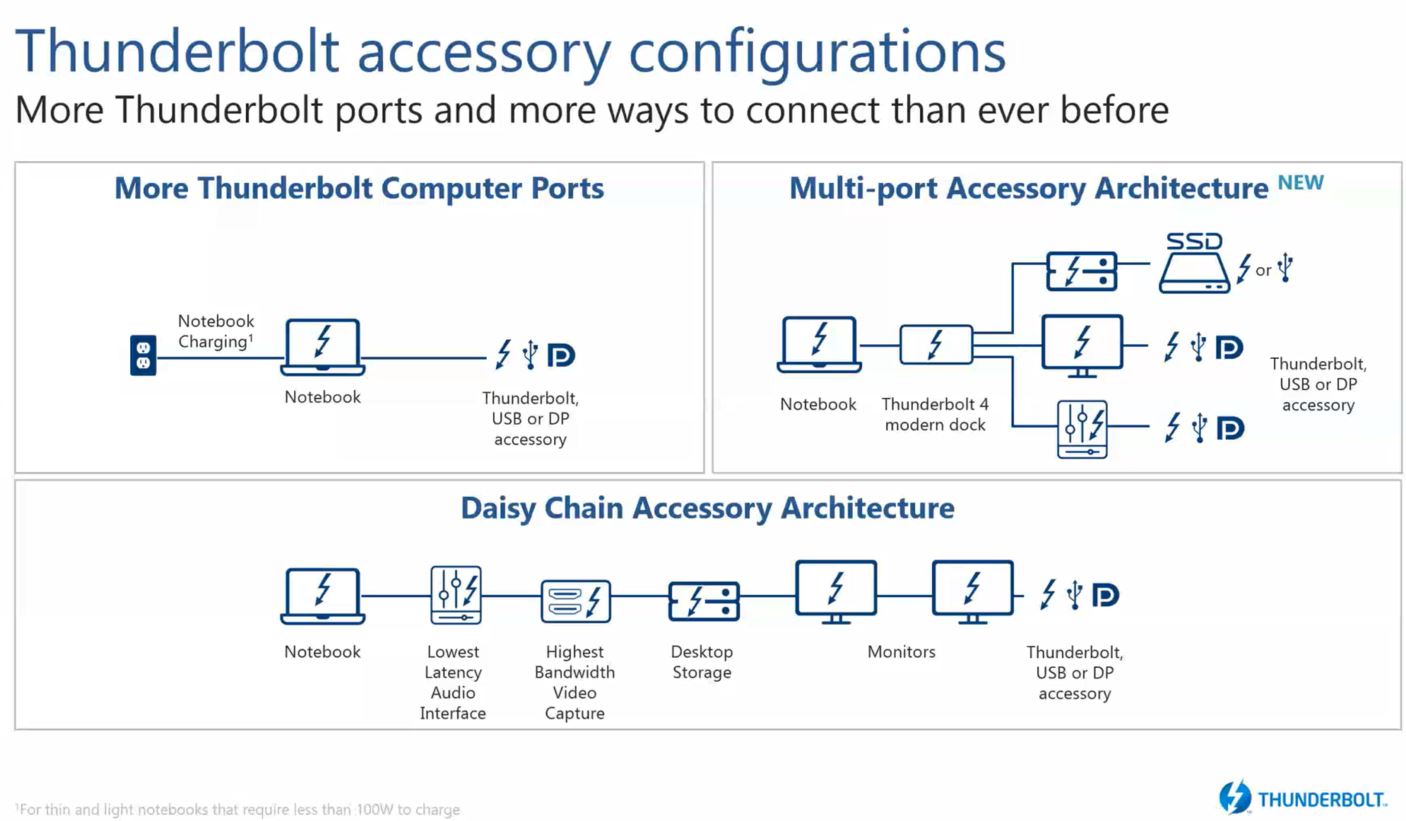 Thunderbolt accessory configurations
More Thunderbolt ports and more ways to connect than ever before

More Thunderbolt Computer Ports

Notebook Charging$^1$

Notebook

Thunderbolt, USB or DP accessory

Multi-port Accessory Architecture NEW

SSD

or

Notebook

Thunderbolt 4 modern dock

Thunderbolt, USB or DP accessory

Daisy Chain Accessory Architecture

Notebook

Lowest Latency Audio Interface

Highest Bandwidth Video Capture

Desktop Storage

Monitors

Thunderbolt, USB or DP accessory

$^1$For thin and light notebooks that require less than 100W to charge

THUNDERBOLT.